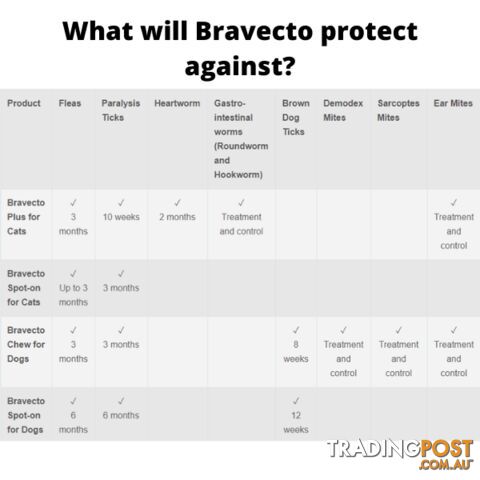 What will Bravecto protect against?

| Product | Fleas | Paralysis Ticks | Heartworm | Gastro-intestinal worms (Roundworm and Hookworm) | Brown Dog Ticks | Demodex Mites | Sarcoptes Mites | Ear Mites |
|---|---|---|---|---|---|---|---|---|
| Bravecto Plus for Cats | ✓ 3 months | ✓ 10 weeks | ✓ 2 months | ✓ Treatment and control | | | | ✓ Treatment and control |
| Bravecto Spot-on for Cats | ✓ Up to 3 months | ✓ 3 months | | | | | | |
| Bravecto Chew for Dogs | ✓ 3 months | ✓ 3 months | | | ✓ 8 weeks | ✓ Treatment and control | ✓ Treatment and control | ✓ Treatment and control |
| Bravecto Spot-on for Dogs | ✓ 6 months | ✓ 6 months | | | ✓ 12 weeks | | | |

TRADINGPOST .COM.AU